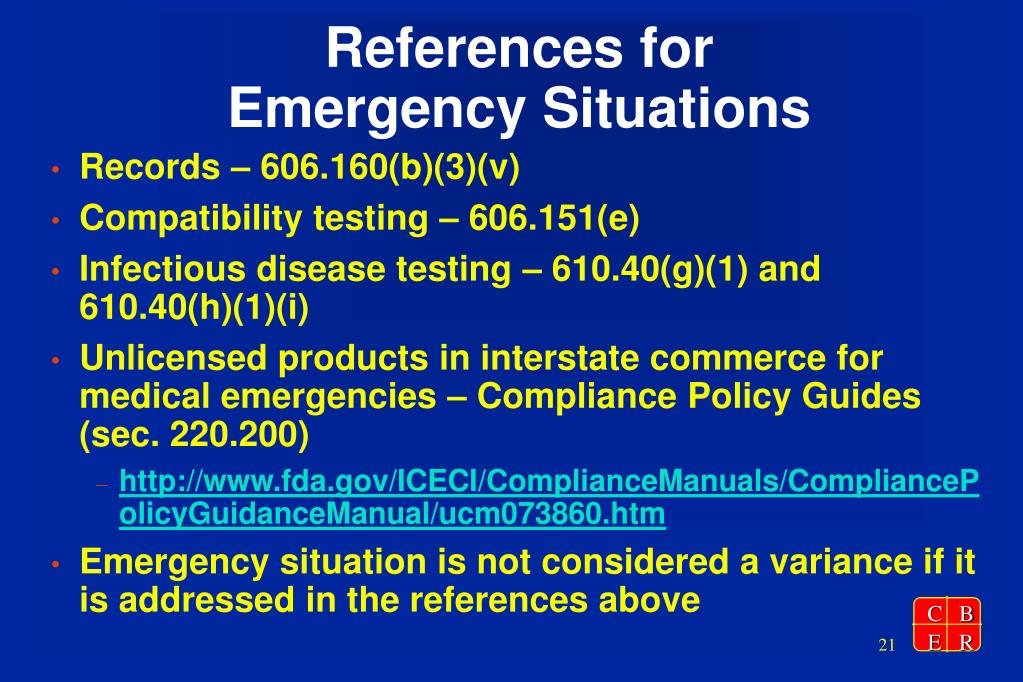 References for Emergency Situations

• Records – 606.160(b)(3)(v)

• Compatibility testing – 606.151(e)

• Infectious disease testing – 610.40(g)(1) and 610.40(h)(1)(i)

• Unlicensed products in interstate commerce for medical emergencies – Compliance Policy Guides (sec. 220.200)

– http://www.fda.gov/ICECI/ComplianceManuals/CompliancePolicyGuidanceManual/ucm073860.htm

• Emergency situation is not considered a variance if it is addressed in the references above

21

C B
E R